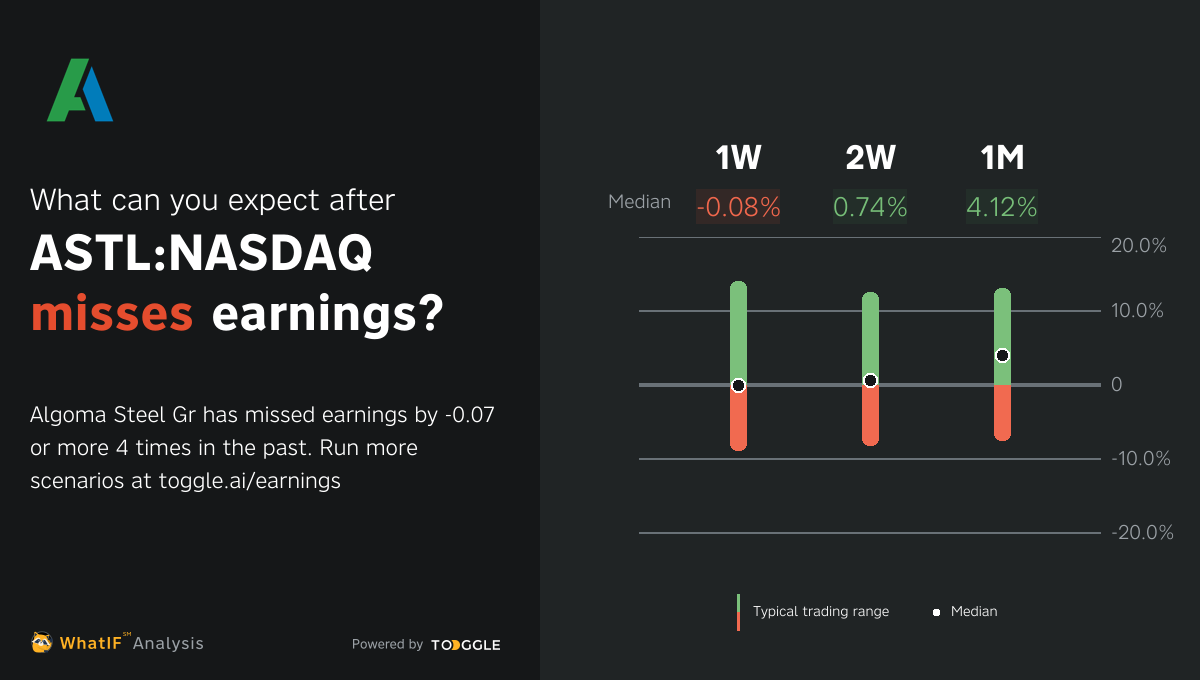 What can you expect after
ASTL:NASDAQ
misses earnings?

Algoma Steel Gr has missed earnings by -0.07 or more 4 times in the past. Run more scenarios at toggle.ai/earnings

WhatIF℠ Analysis

Powered by TOGGLE

| | 1W | 2W | 1M |
|---|---|---|---|
| Median | -0.08% | 0.74% | 4.12% |

20.0%
10.0%
0
-10.0%
-20.0%

Typical trading range
Median